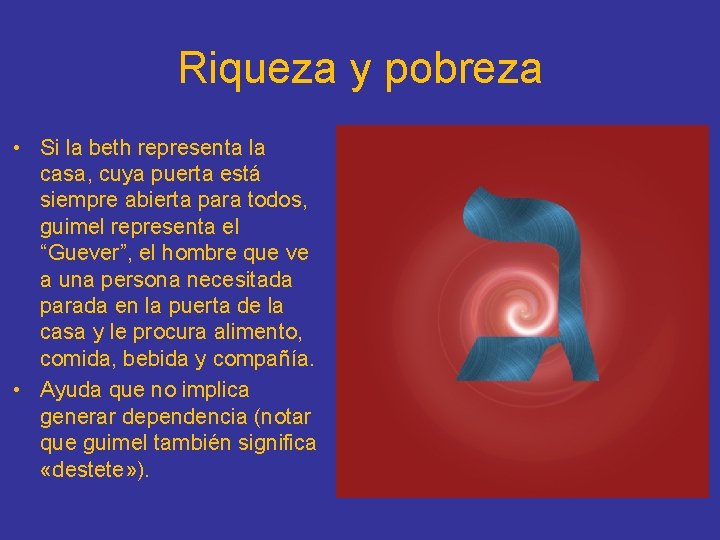 Riqueza y pobreza

• Si la beth representa la casa, cuya puerta está siempre abierta para todos, guimel representa el “Guever”, el hombre que ve a una persona necesitada parada en la puerta de la casa y le procura alimento, comida, bebida y compañía.
• Ayuda que no implica generar dependencia (notar que guimel también significa «destete»).

ג